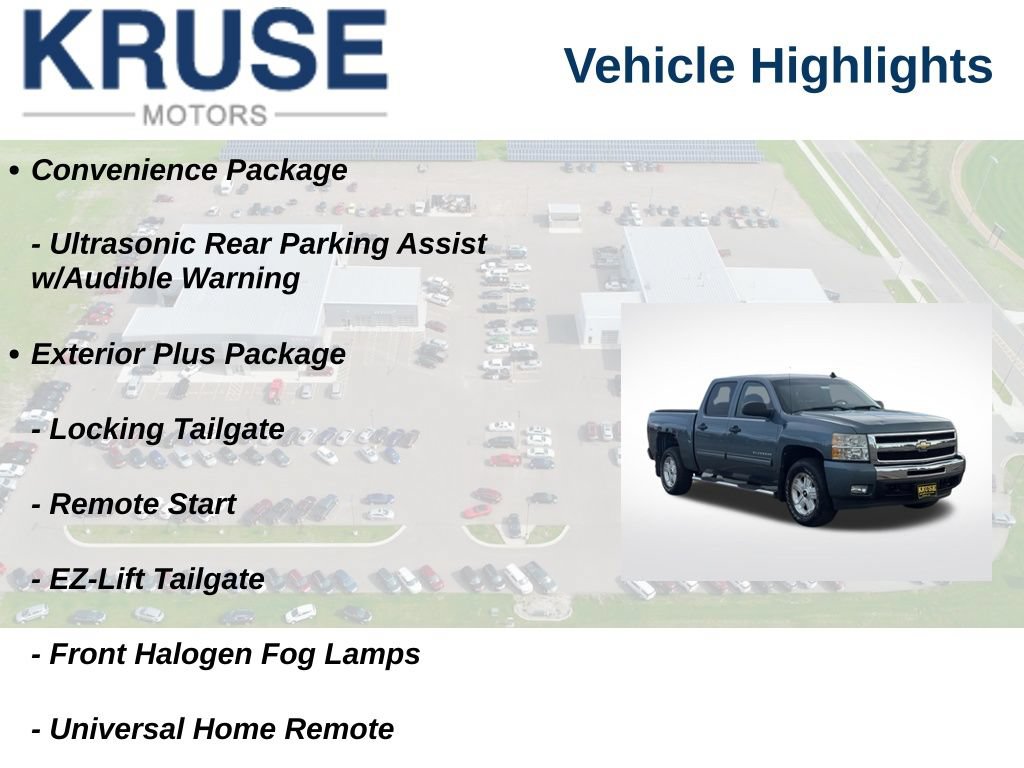 KRUSE
MOTORS

Vehicle Highlights

• Convenience Package

- Ultrasonic Rear Parking Assist w/Audible Warning

• Exterior Plus Package

- Locking Tailgate

- Remote Start

- EZ-Lift Tailgate

- Front Halogen Fog Lamps

- Universal Home Remote

KRUSE